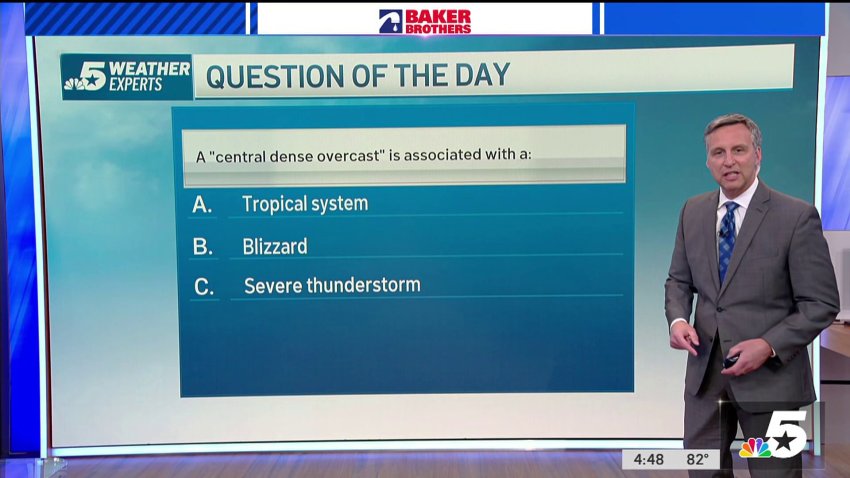 BAKER BROTHERS

5 WEATHER EXPERTS

QUESTION OF THE DAY

A "central dense overcast" is associated with a:

A. Tropical system

B. Blizzard

C. Severe thunderstorm

4:48 82°

5